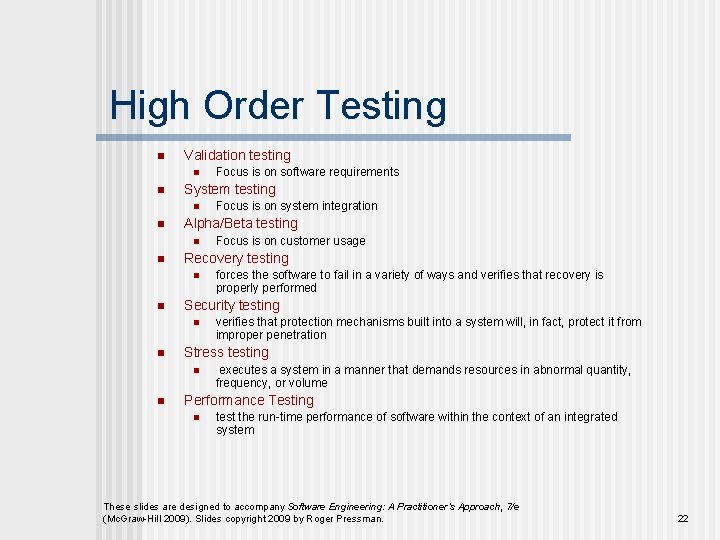 High Order Testing

- Validation testing
  - Focus is on software requirements
- System testing
  - Focus is on system integration
- Alpha/Beta testing
  - Focus is on customer usage
- Recovery testing
  - forces the software to fail in a variety of ways and verifies that recovery is properly performed
- Security testing
  - verifies that protection mechanisms built into a system will, in fact, protect it from improper penetration
- Stress testing
  - executes a system in a manner that demands resources in abnormal quantity, frequency, or volume
- Performance Testing
  - test the run-time performance of software within the context of an integrated system

These slides are designed to accompany Software Engineering: A Practitioner's Approach, 7/e (McGraw-Hill 2009). Slides copyright 2009 by Roger Pressman.

22